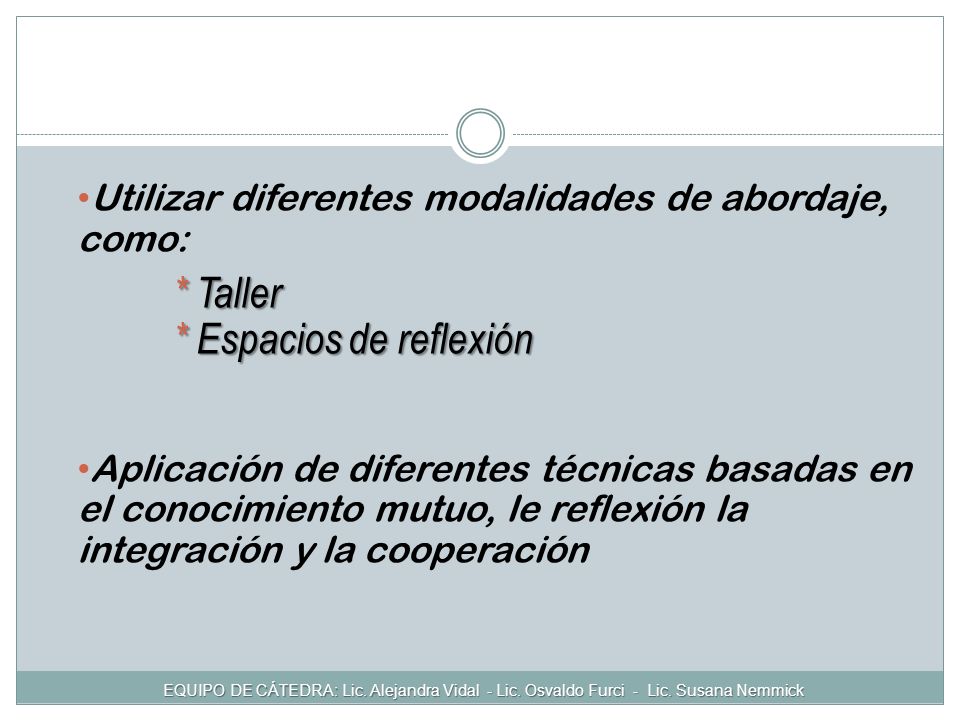 •Utilizar diferentes modalidades de abordaje, como:

* Taller
* Espacios de reflexión

•Aplicación de diferentes técnicas basadas en el conocimiento mutuo, le reflexión la integración y la cooperación

EQUIPO DE CÁTEDRA: Lic. Alejandra Vidal - Lic. Osvaldo Furci - Lic. Susana Nemmick